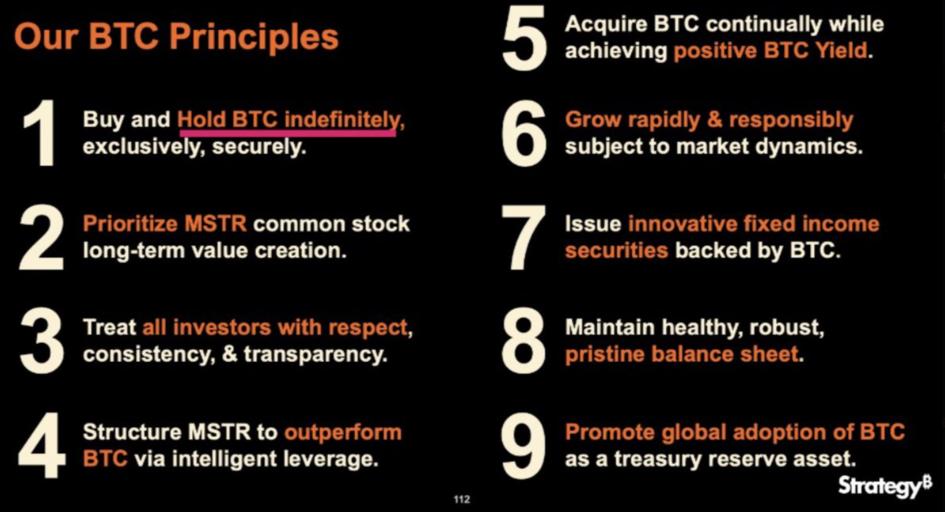 Our BTC Principles

1 Buy and Hold BTC indefinitely, exclusively, securely.

2 Prioritize MSTR common stock long-term value creation.

3 Treat all investors with respect, consistency, & transparency.

4 Structure MSTR to outperform BTC via intelligent leverage.

5 Acquire BTC continually while achieving positive BTC Yield.

6 Grow rapidly & responsibly subject to market dynamics.

7 Issue innovative fixed income securities backed by BTC.

8 Maintain healthy, robust, pristine balance sheet.

9 Promote global adoption of BTC as a treasury reserve asset.

112

Strategy₿